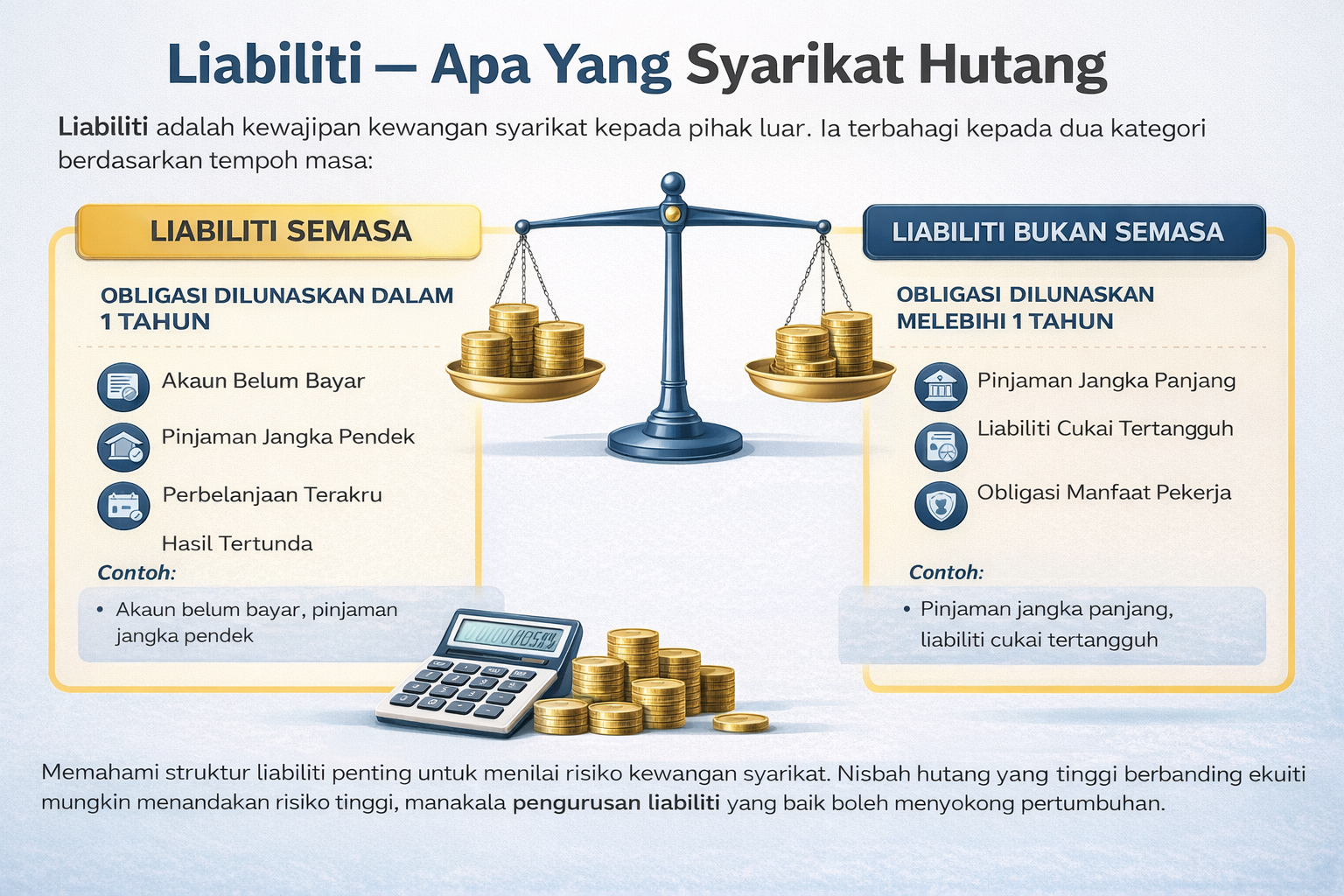 Liabiliti — Apa Yang Syarikat Hutang

Liabiliti adalah kewajipan kewangan syarikat kepada pihak luar. Ia terbahagi kepada dua kategori berdasarkan tempoh masa:

LIABILITI SEMASA

OBLIGASI DILUNASKAN DALAM 1 TAHUN

Akaun Belum Bayar

Pinjaman Jangka Pendek

Perbelanjaan Terakru

Hasil Tertunda

Contoh:

• Akaun belum bayar, pinjaman jangka pendek

LIABILITI BUKAN SEMASA

OBLIGASI DILUNASKAN MELEBIHI 1 TAHUN

Pinjaman Jangka Panjang

Liabiliti Cukai Tertangguh

Obligasi Manfaat Pekerja

Contoh:

• Pinjaman jangka panjang, liabiliti cukai tertangguh

Memahami struktur liabiliti penting untuk menilai risiko kewangan syarikat. Nisbah hutang yang tinggi berbanding ekuiti mungkin menandakan risiko tinggi, manakala pengurusan liabiliti yang baik boleh menyokong pertumbuhan.